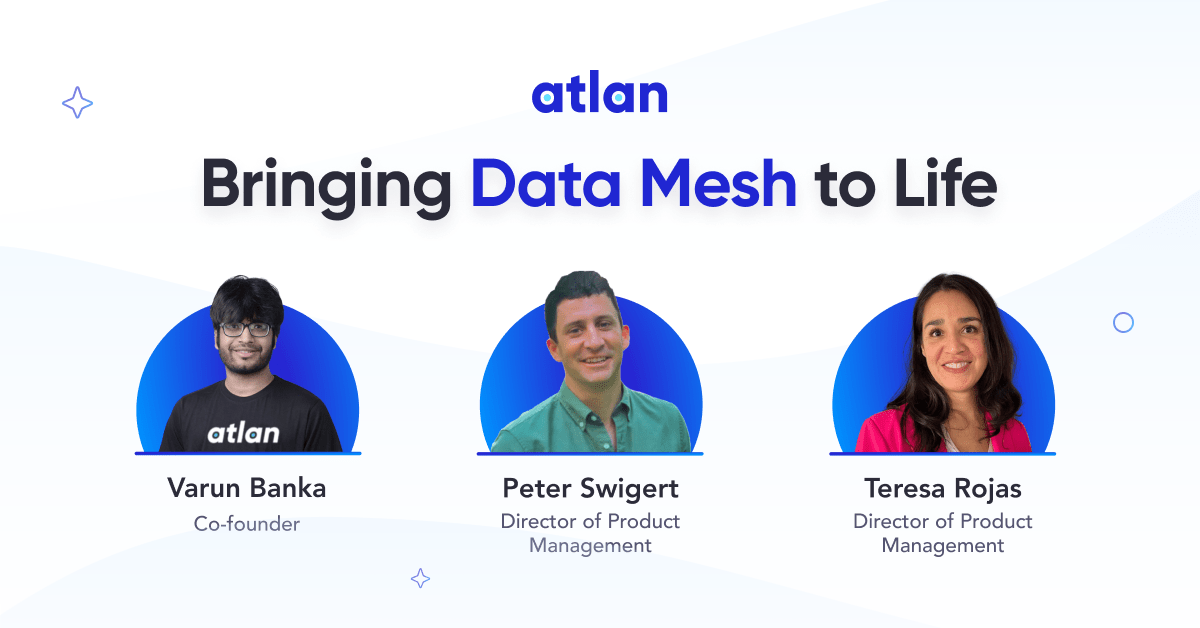 atlan

Bringing Data Mesh to Life

atlan

Varun Banka
Co-founder

Peter Swigert
Director of Product Management

Teresa Rojas
Director of Product Management